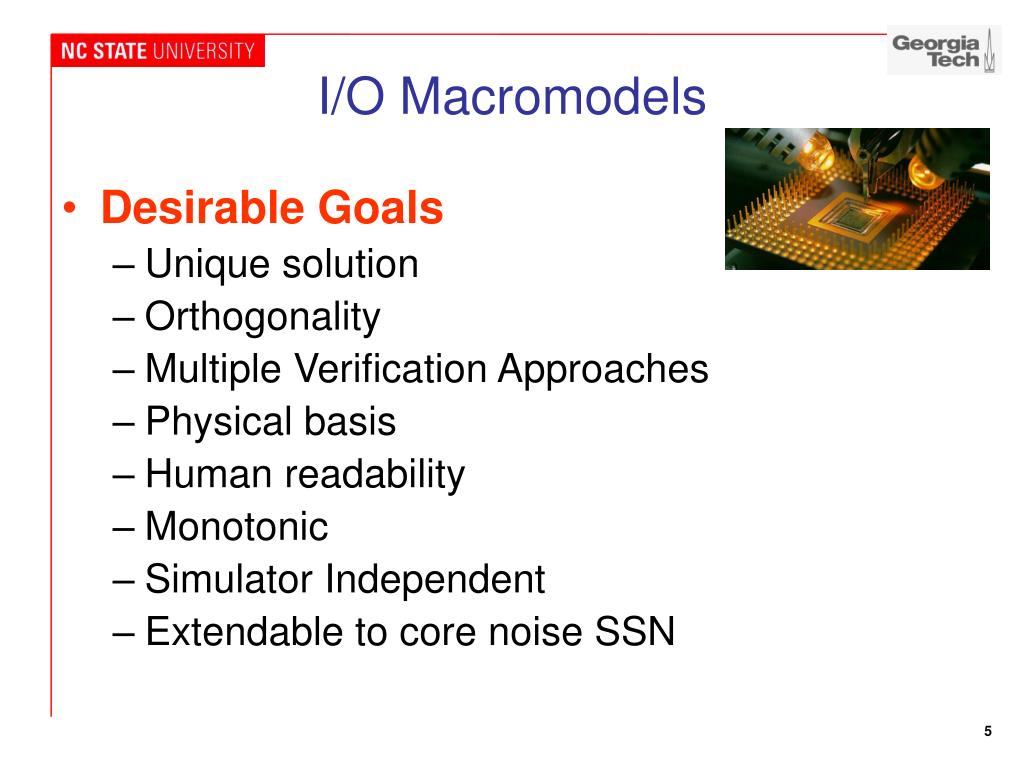 NC STATE UNIVERSITY

Georgia Tech

I/O Macromodels

• Desirable Goals
– Unique solution
– Orthogonality
– Multiple Verification Approaches
– Physical basis
– Human readability
– Monotonic
– Simulator Independent
– Extendable to core noise SSN

5